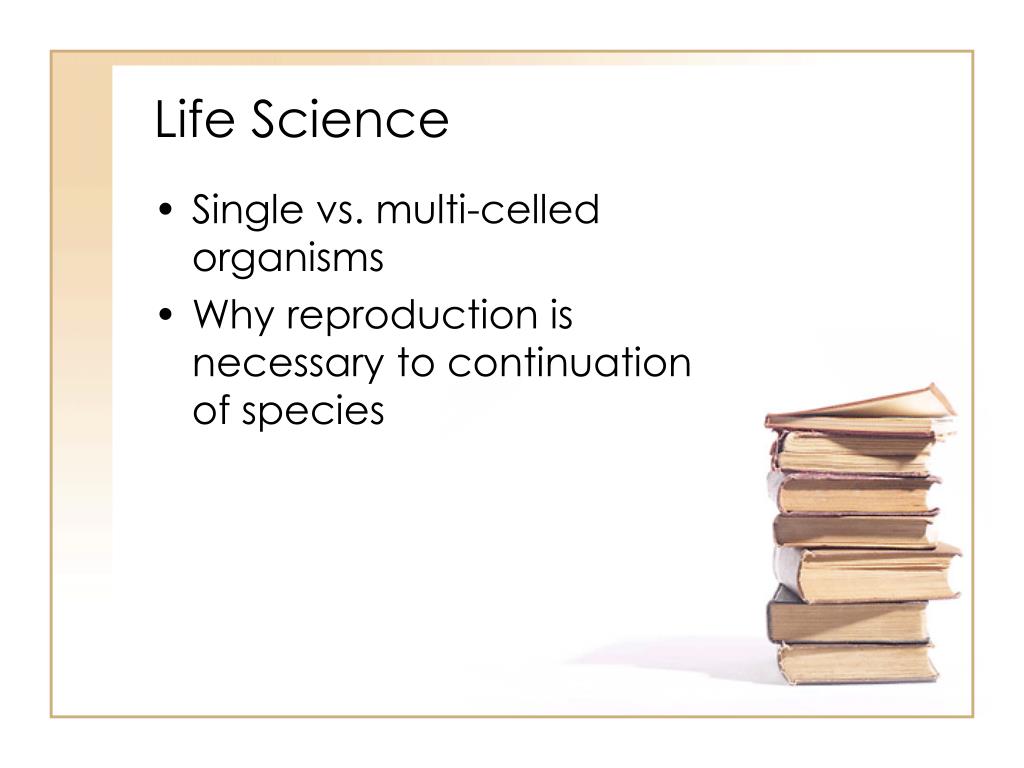 Life Science

• Single vs. multi-celled organisms
• Why reproduction is necessary to continuation of species